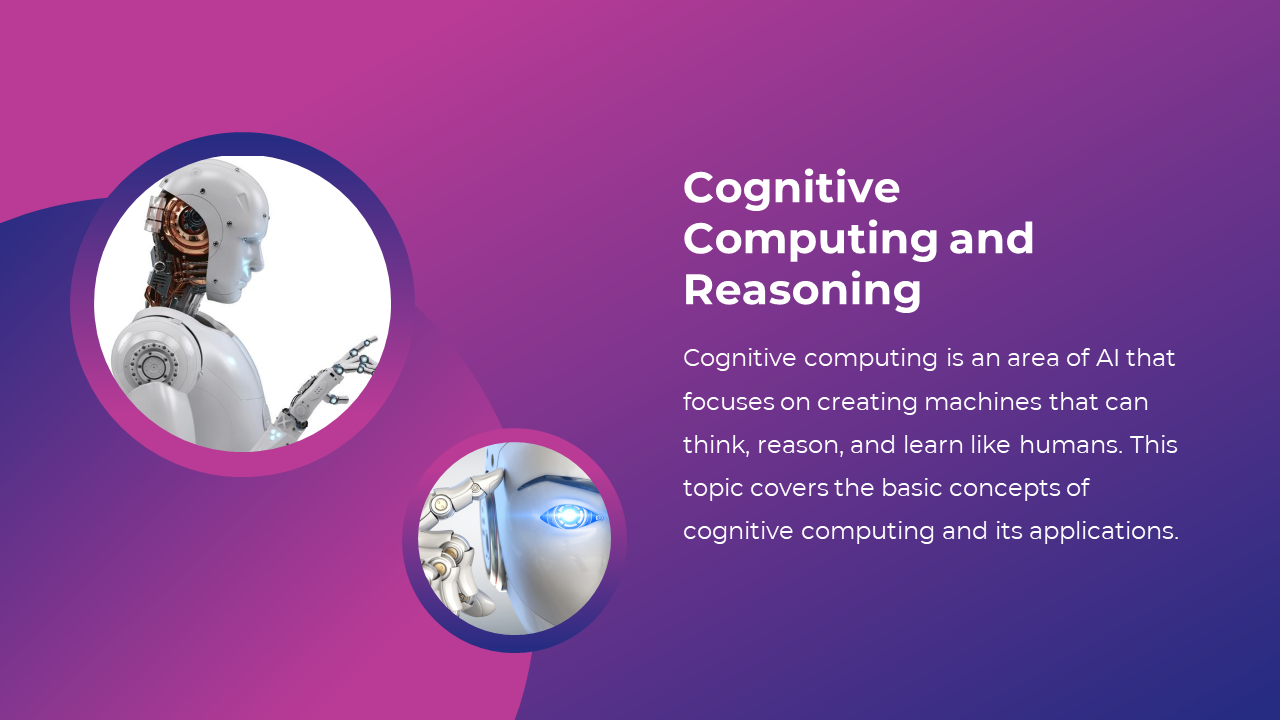 Cognitive Computing and Reasoning

Cognitive computing is an area of AI that focuses on creating machines that can think, reason, and learn like humans. This topic covers the basic concepts of cognitive computing and its applications.